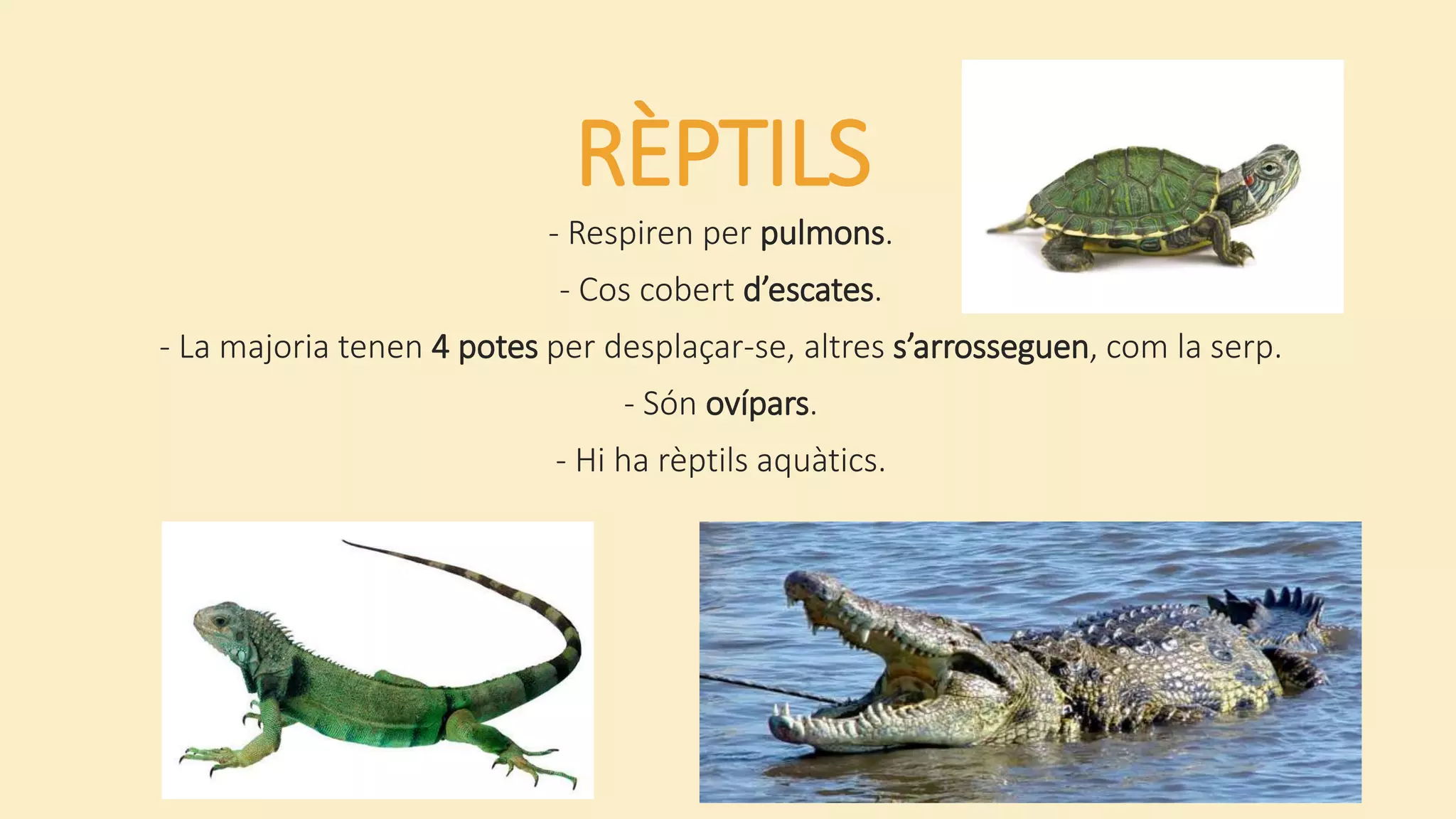 RÈPTILS

- Respiren per pulmons.

- Cos cobert d'escates.

- La majoria tenen 4 potes per desplaçar-se, altres s'arrosseguen, com la serp.

- Són ovípars.

- Hi ha rèptils aquàtics.